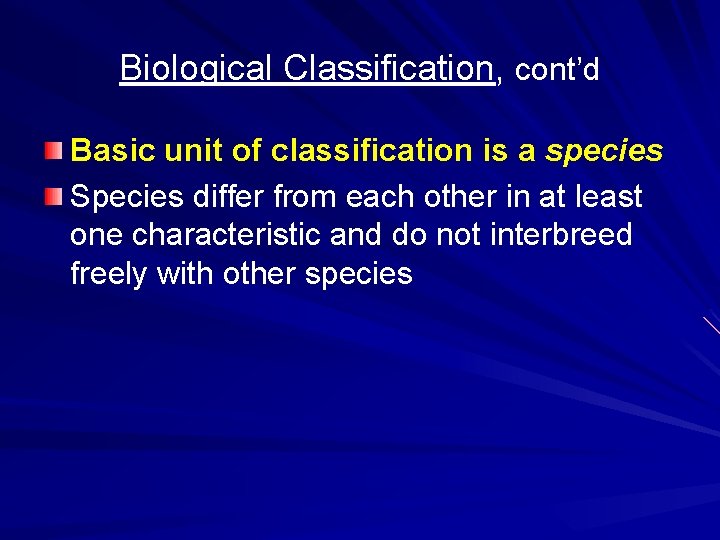 Biological Classification, cont'd

Basic unit of classification is a species

Species differ from each other in at least one characteristic and do not interbreed freely with other species